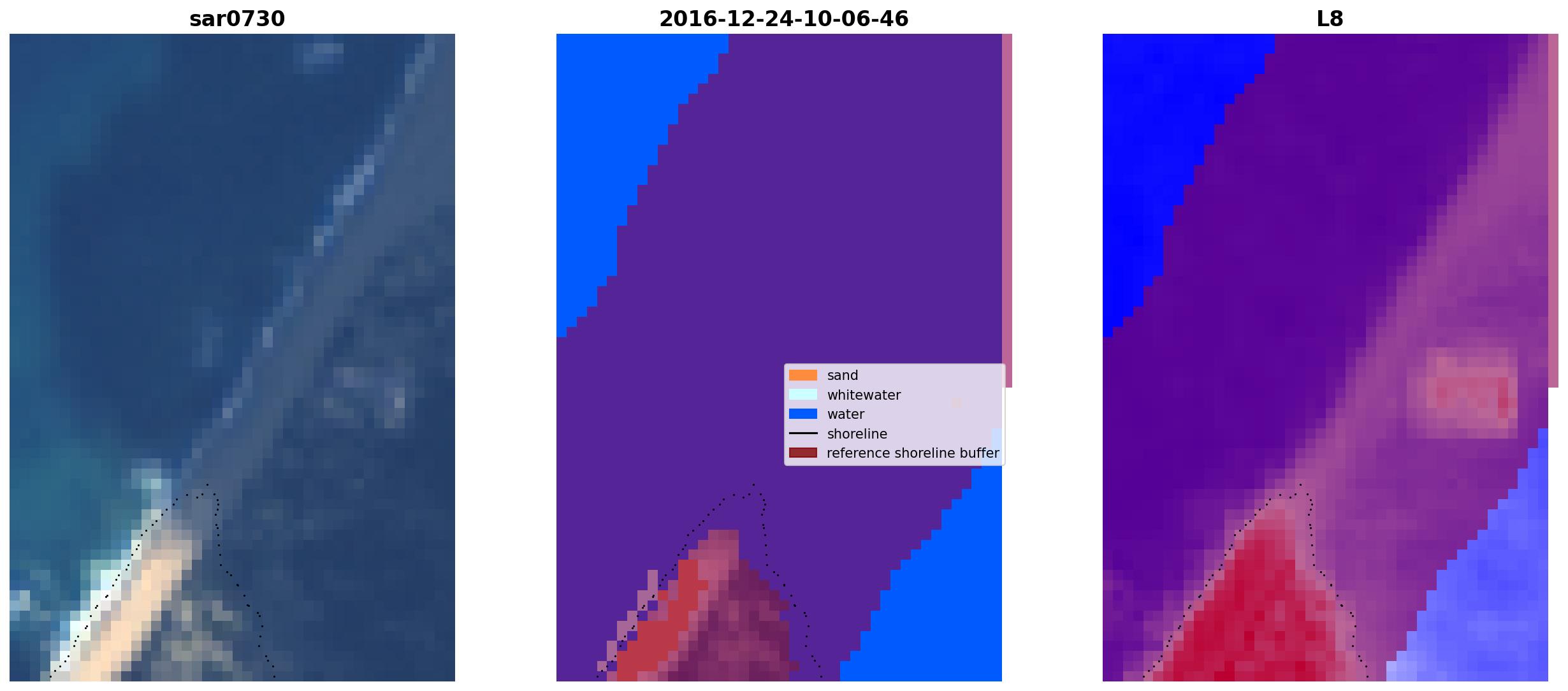 sar0730

2016-12-24-10-06-46

sand
whitewater
water
shoreline
reference shoreline buffer

L8